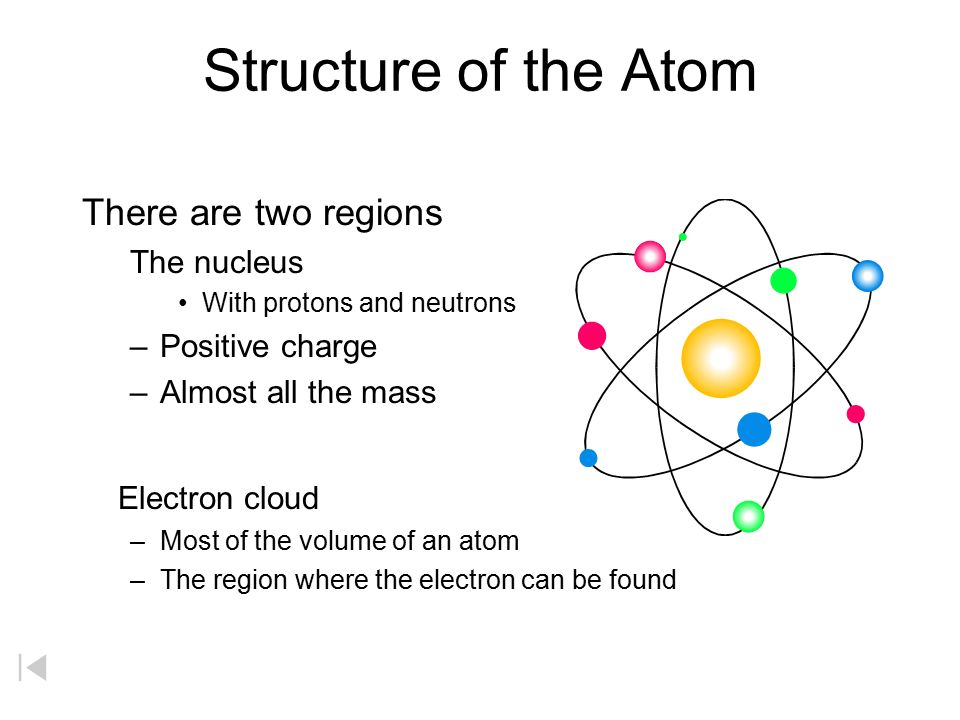 Structure of the Atom

There are two regions

The nucleus

• With protons and neutrons

– Positive charge

– Almost all the mass

Electron cloud

– Most of the volume of an atom

– The region where the electron can be found